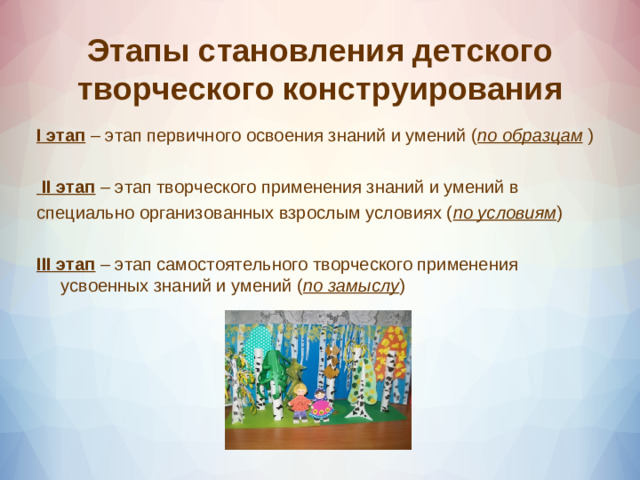 Этапы становления детского творческого конструирования

I этап – этап первичного освоения знаний и умений (по образцам )

II этап – этап творческого применения знаний и умений в специально организованных взрослым условиях (по условиям)

III этап – этап самостоятельного творческого применения усвоенных знаний и умений (по замыслу)